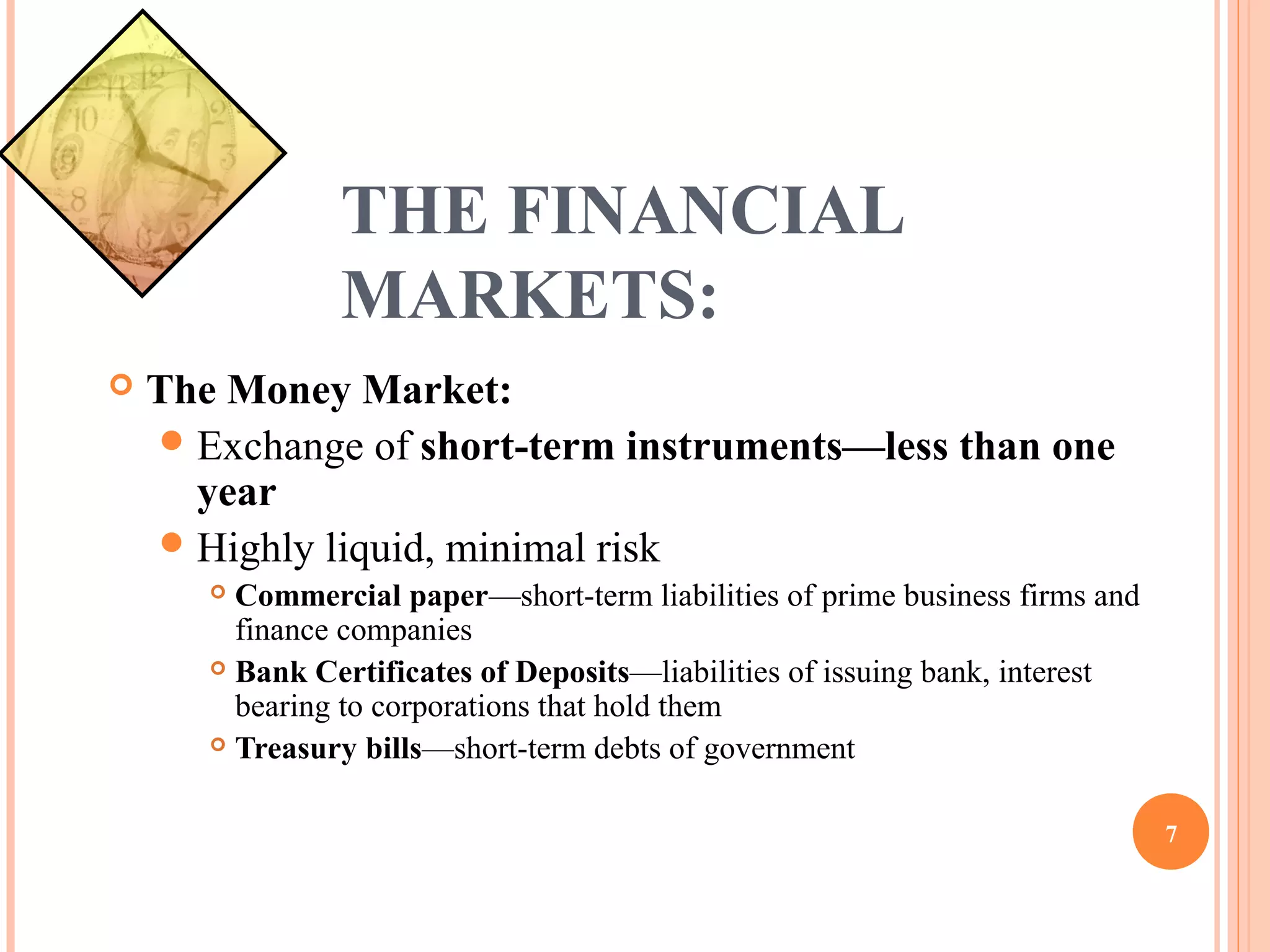 THE FINANCIAL MARKETS:

The Money Market:

Exchange of short-term instruments—less than one year

Highly liquid, minimal risk

Commercial paper—short-term liabilities of prime business firms and finance companies

Bank Certificates of Deposits—liabilities of issuing bank, interest bearing to corporations that hold them

Treasury bills—short-term debts of government

7